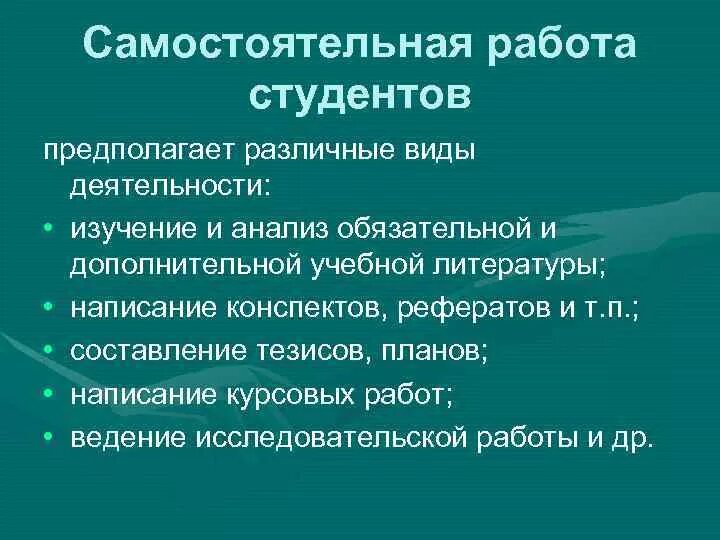 Самостоятельная работа студентов

предполагает различные виды деятельности:

• изучение и анализ обязательной и дополнительной учебной литературы;
• написание конспектов, рефератов и т.п.;
• составление тезисов, планов;
• написание курсовых работ;
• ведение исследовательской работы и др.